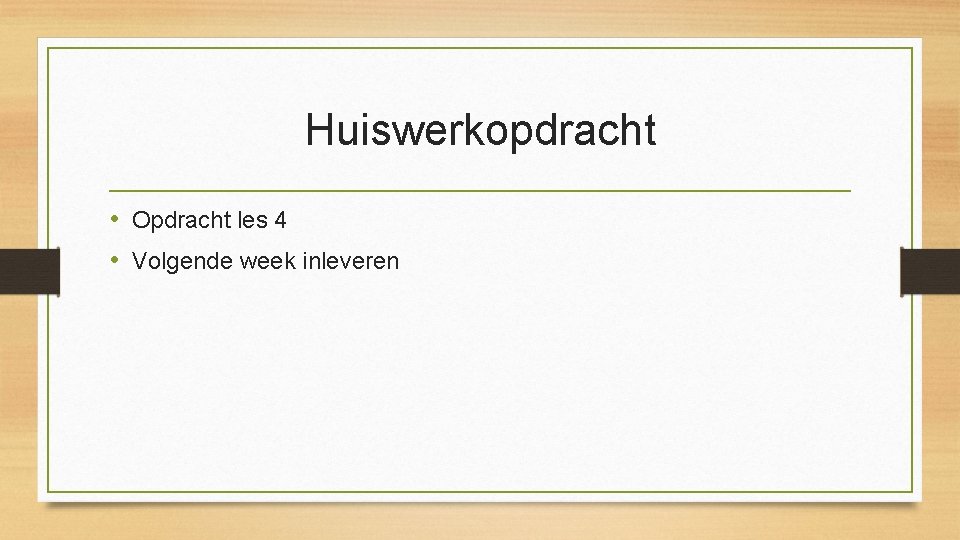 Huiswerkopdracht

• Opdracht les 4
• Volgende week inleveren